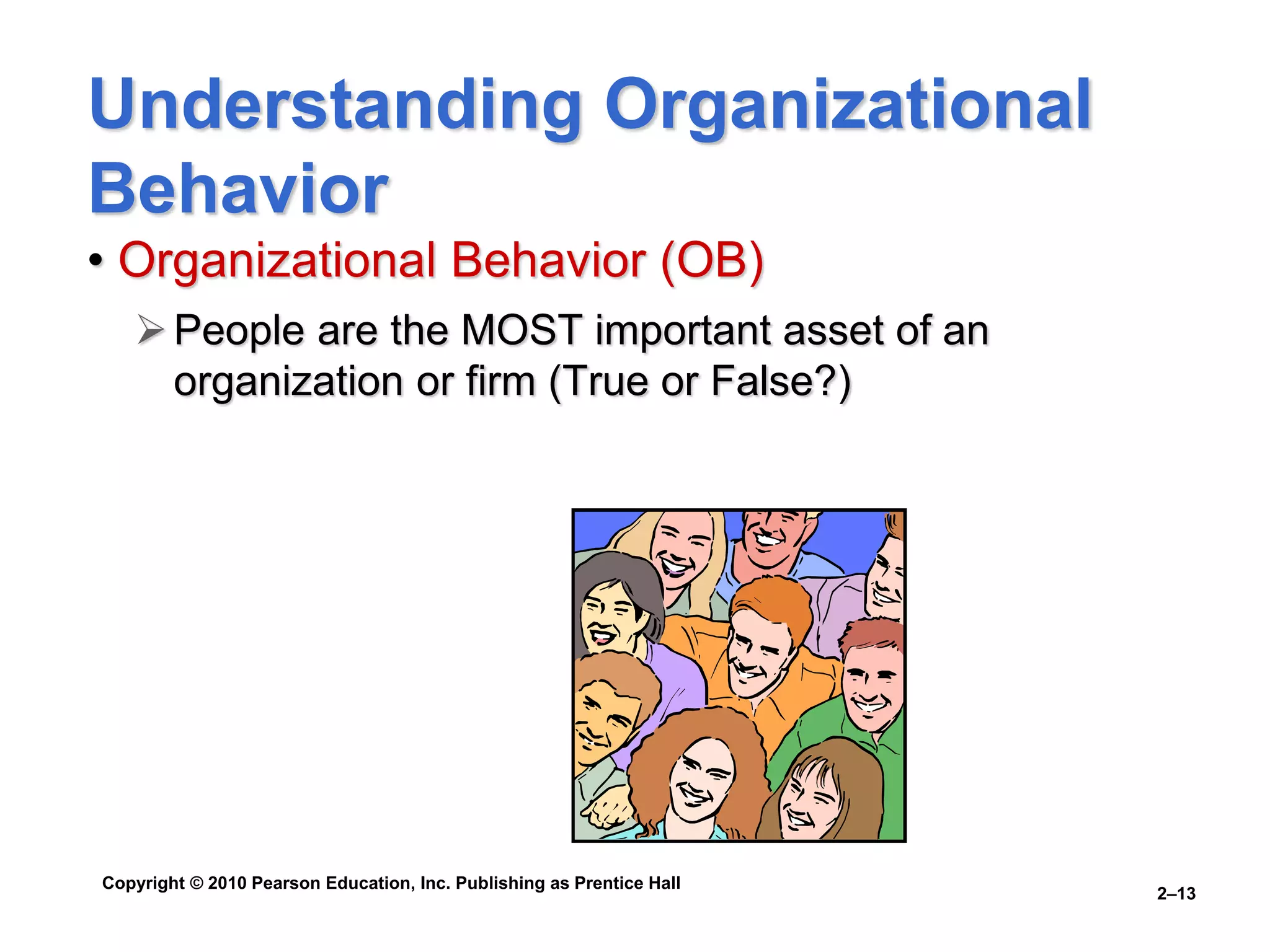 Understanding Organizational Behavior

• Organizational Behavior (OB)

➢ People are the MOST important asset of an organization or firm (True or False?)

Copyright © 2010 Pearson Education, Inc. Publishing as Prentice Hall

2–13